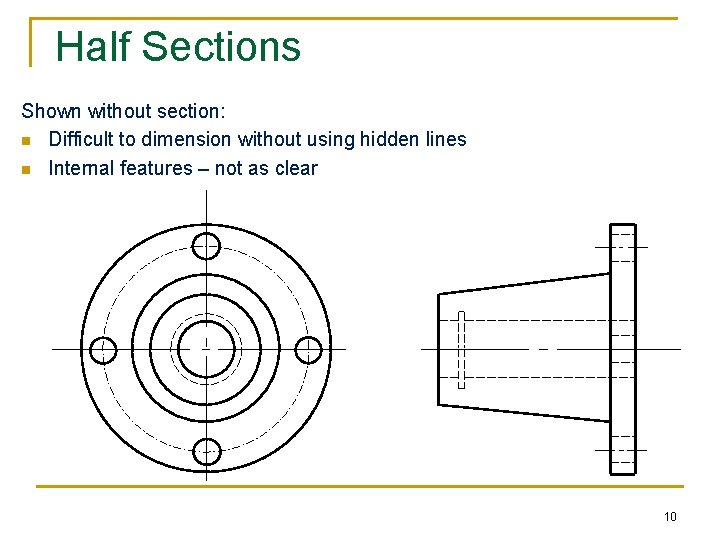 Half Sections

Shown without section:

- Difficult to dimension without using hidden lines
- Internal features – not as clear

10